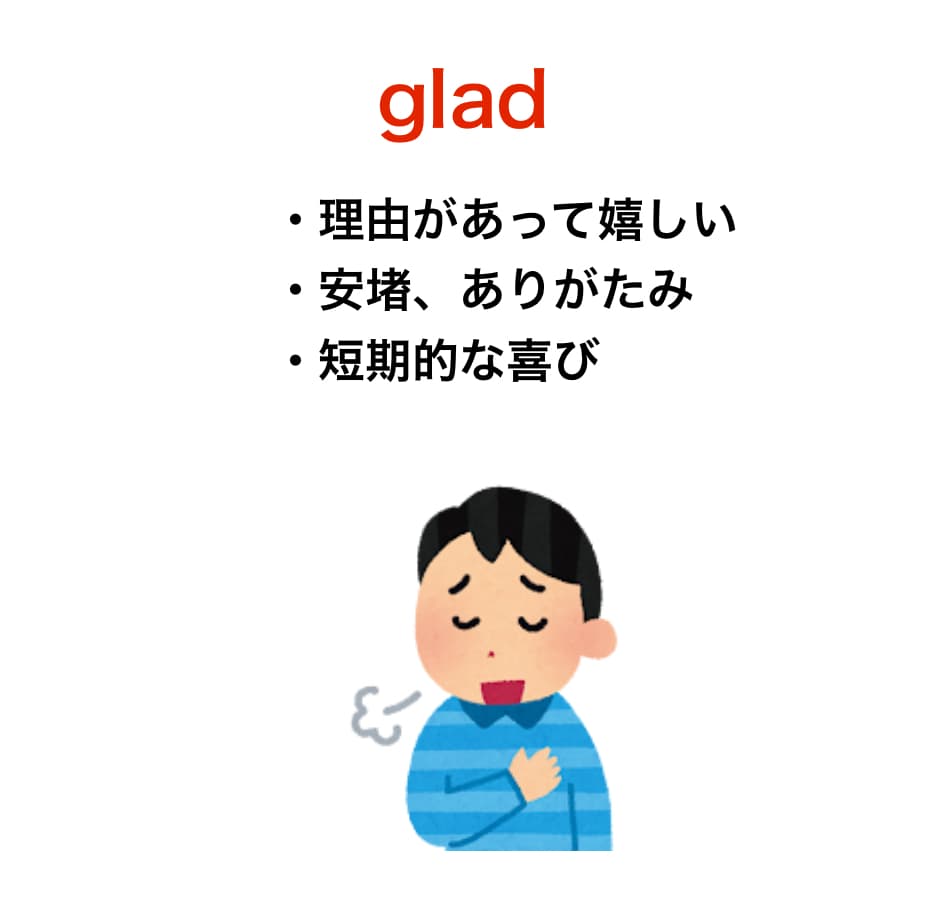 glad

・理由があって嬉しい
・安堵、ありがたみ
・短期的な喜び